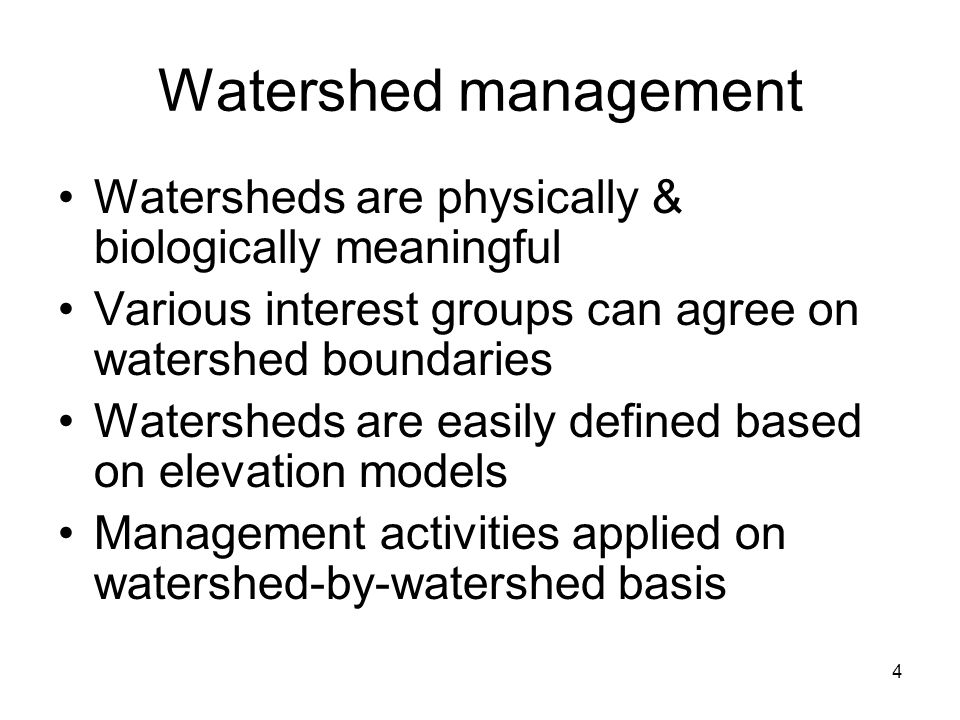 Watershed management

• Watersheds are physically & biologically meaningful
• Various interest groups can agree on watershed boundaries
• Watersheds are easily defined based on elevation models
• Management activities applied on watershed-by-watershed basis

4